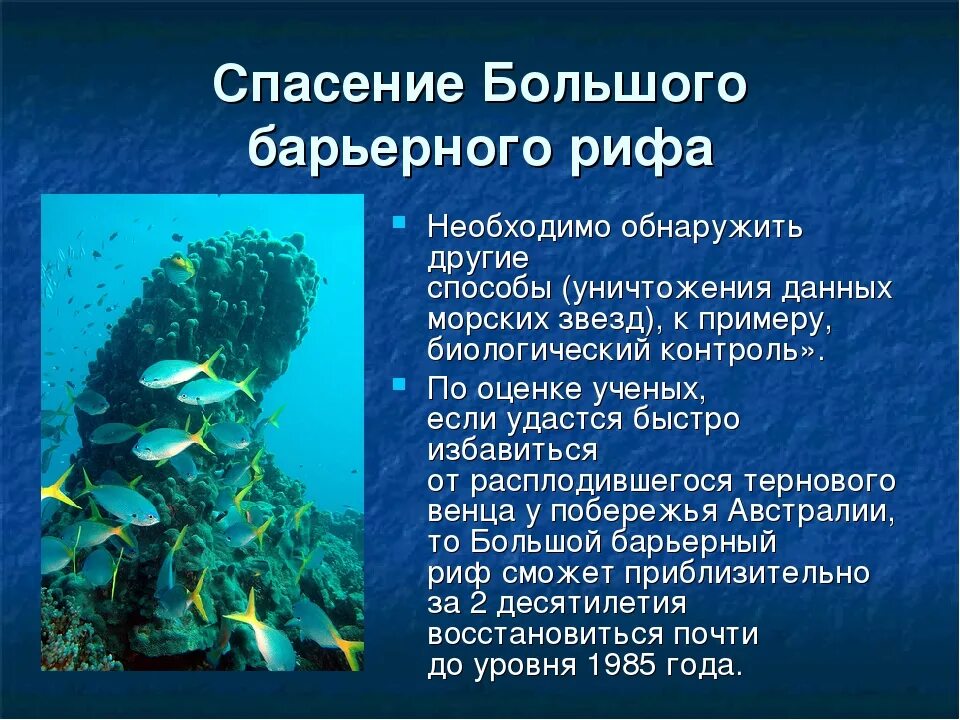 Спасение Большого барьерного рифа

Необходимо обнаружить другие способы (уничтожения данных морских звезд), к примеру, биологический контроль».

По оценке ученых, если удастся быстро избавиться от расплодившегося тернового венца у побережья Австралии, то Большой барьерный риф сможет приблизительно за 2 десятилетия восстановиться почти до уровня 1985 года.